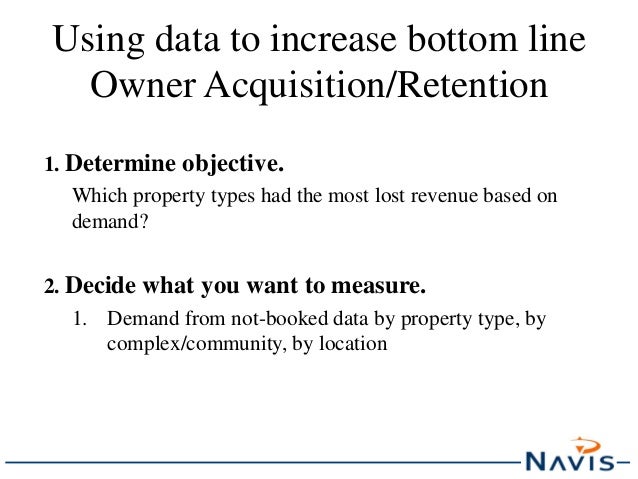 Using data to increase bottom line
Owner Acquisition/Retention

1. Determine objective.

Which property types had the most lost revenue based on demand?

2. Decide what you want to measure.

1. Demand from not-booked data by property type, by complex/community, by location

NAVIS